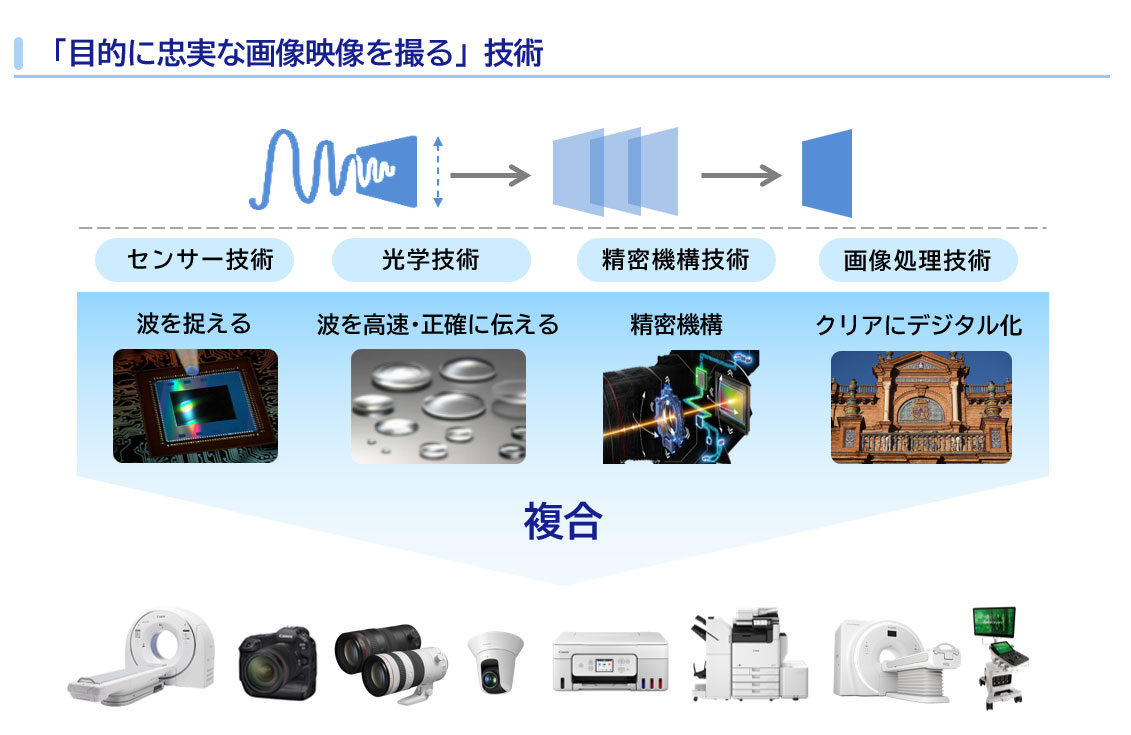 「目的に忠実な画像映像を撮る」技術

センサー技術

光学技術

精密機構技術

画像処理技術

波を捉える

波を高速・正確に伝える

精密機構

クリアにデジタル化

複合